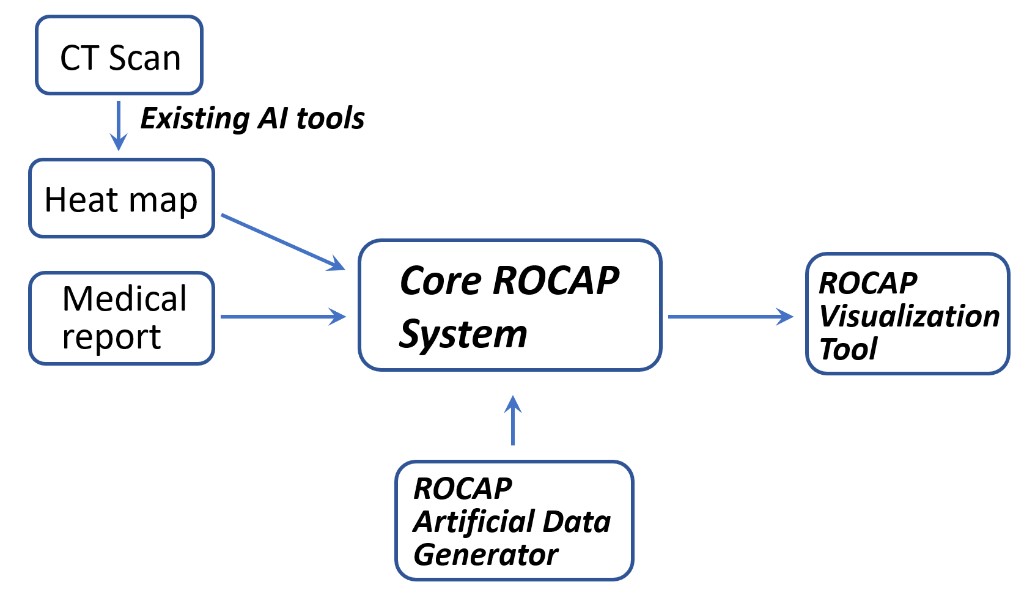 CT Scan

Existing AI tools

Heat map

Medical report

Core ROCAP System

ROCAP Visualization Tool

ROCAP Artificial Data Generator